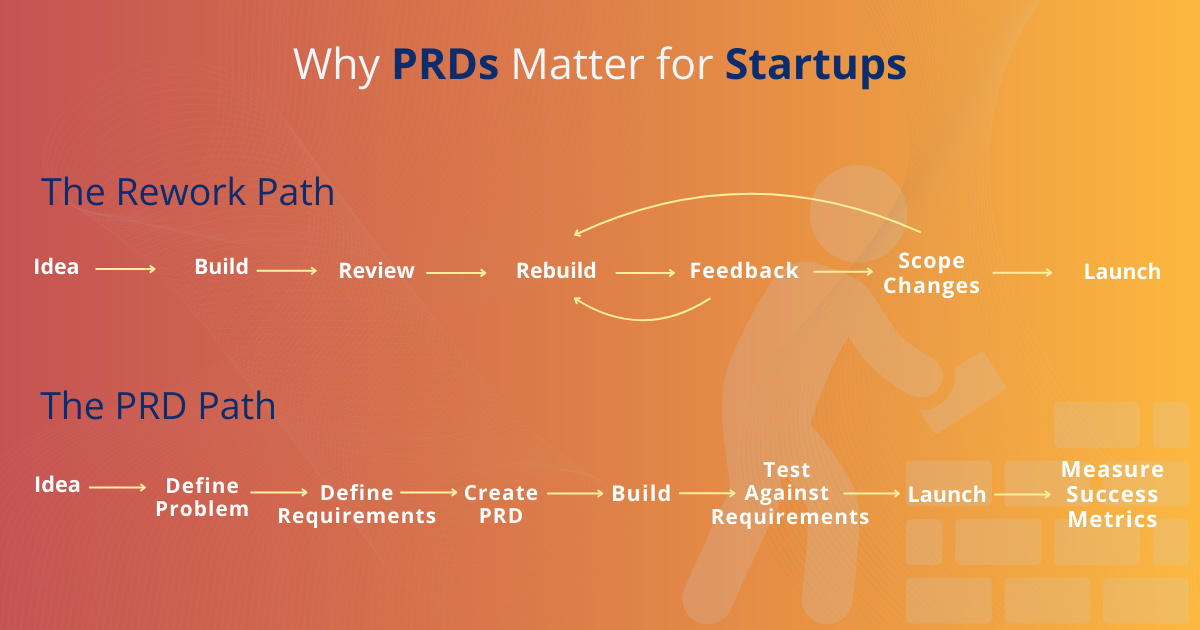 Why PRDs Matter for Startups

The Rework Path

Idea → Build → Review → Rebuild → Feedback → Scope Changes → Launch

The PRD Path

Idea → Define Problem → Define Requirements → Create PRD → Build → Test Against Requirements → Launch → Measure Success Metrics